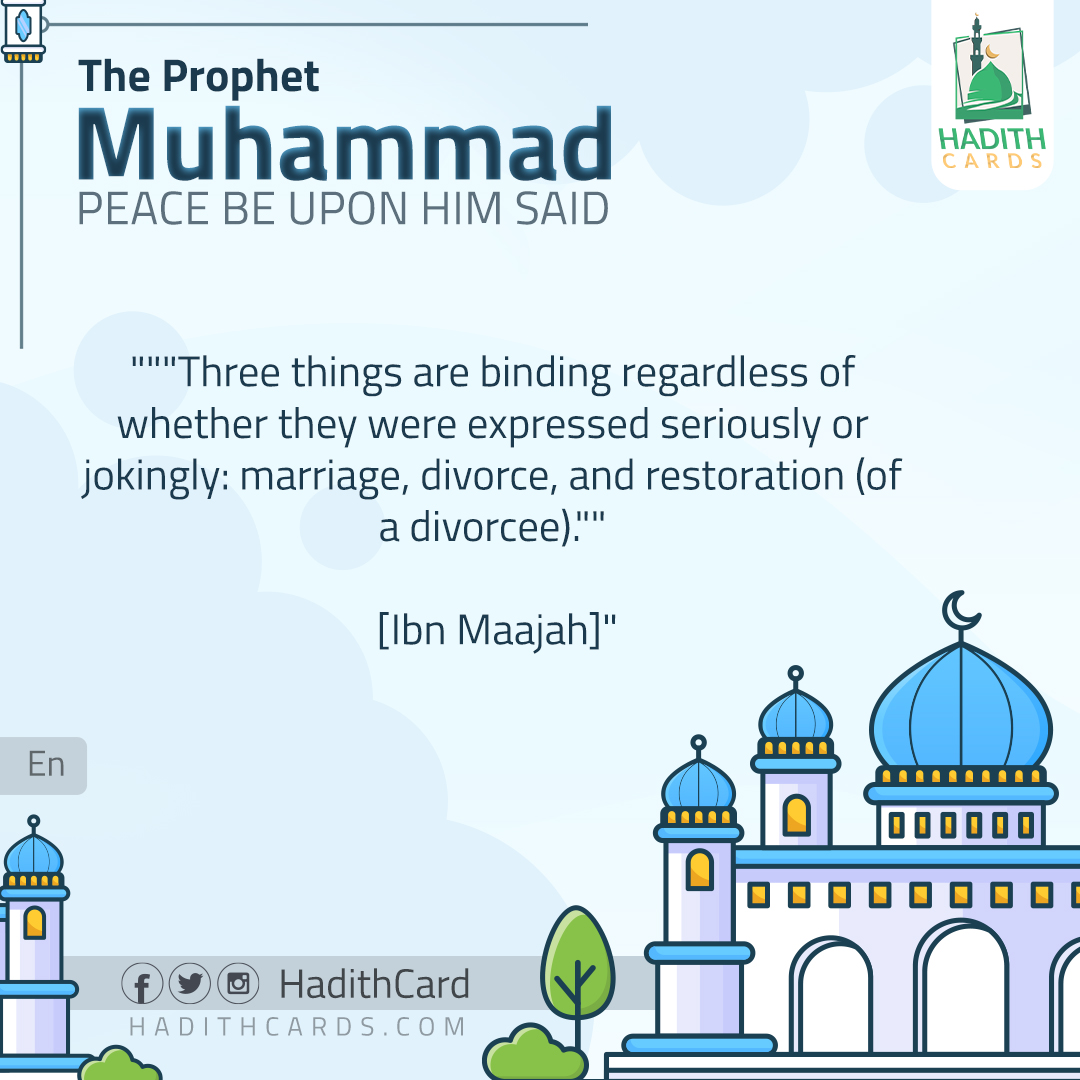 The Prophet
Muhammad
PEACE BE UPON HIM SAID

HADITH CARDS

"""Three things are binding regardless of whether they were expressed seriously or jokingly: marriage, divorce, and restoration (of a divorcee).""

[Ibn Maajah]"

En

HadithCard
HADITHCARDS.COM